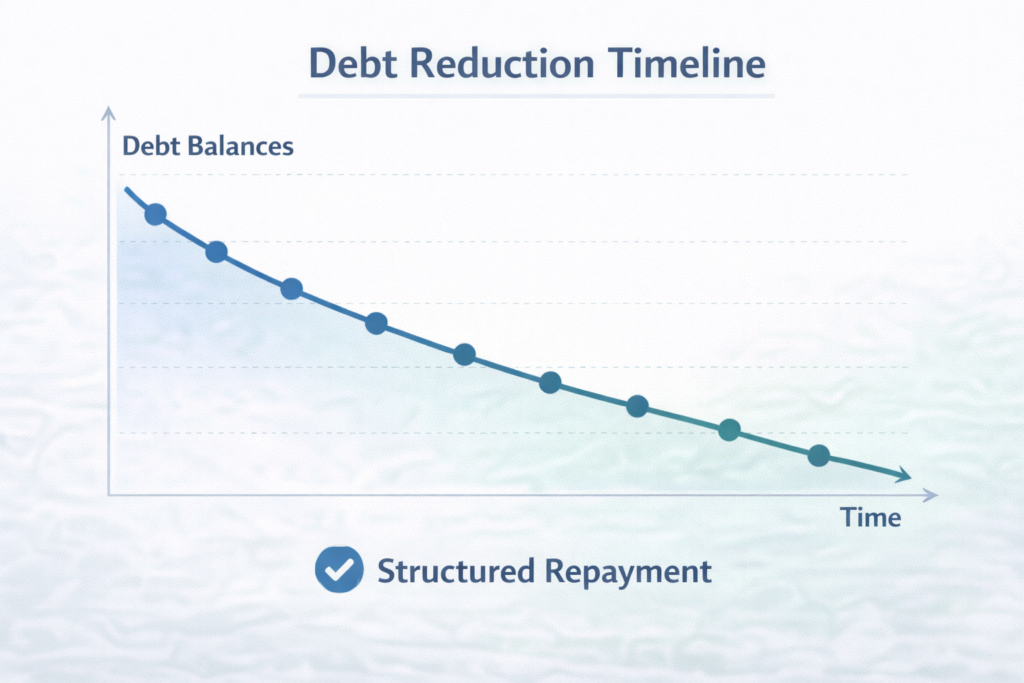 Debt Reduction Timeline

Debt Balances

Time

Structured Repayment